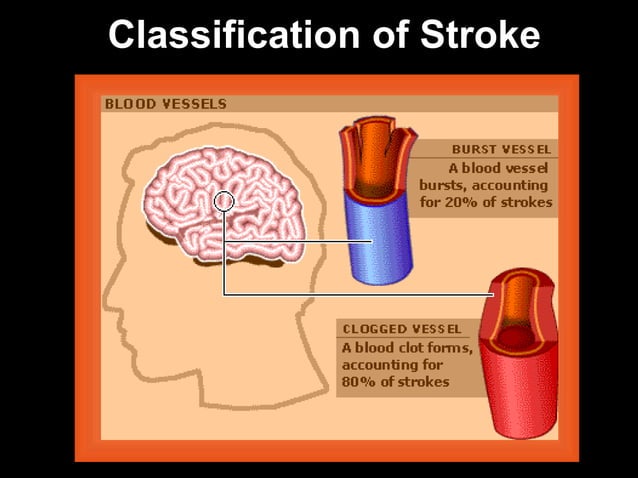 Classification of Stroke

BLOOD VESSELS

BURST VESSEL
A blood vessel bursts, accounting for 20% of strokes

CLOGGED VESSEL
A blood clot forms, accounting for 80% of strokes